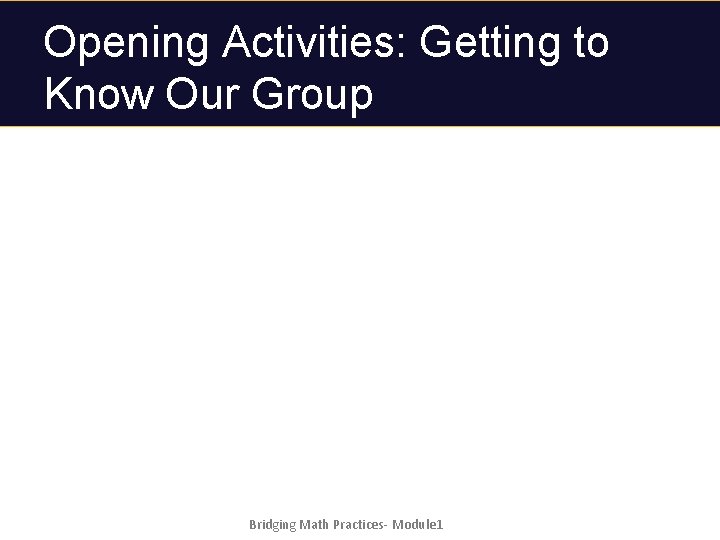 Opening Activities: Getting to Know Our Group

Bridging Math Practices- Module1